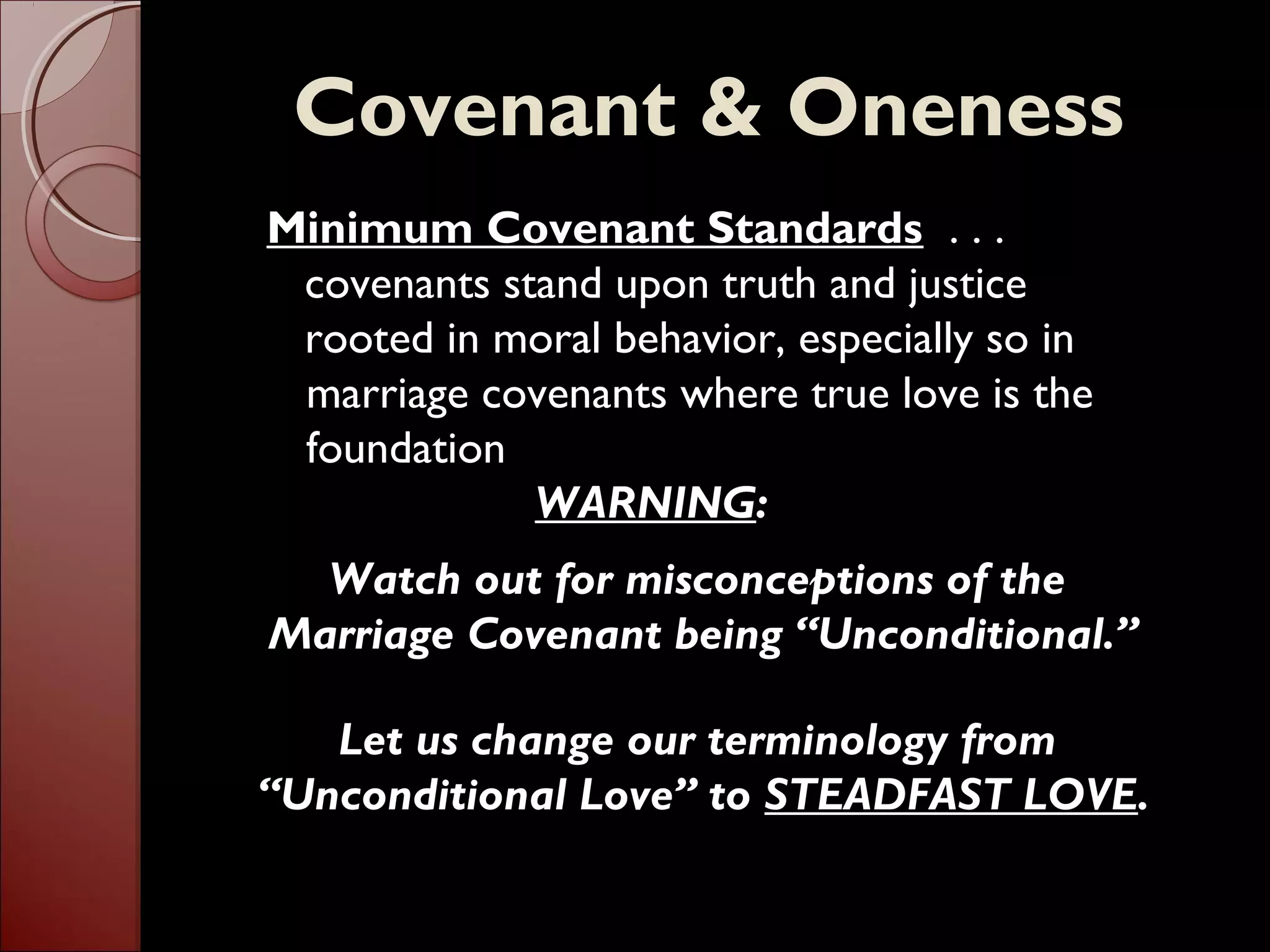 Covenant & Oneness

Minimum Covenant Standards . . . covenants stand upon truth and justice rooted in moral behavior, especially so in marriage covenants where true love is the foundation

WARNING:

Watch out for misconceptions of the Marriage Covenant being "Unconditional."

Let us change our terminology from "Unconditional Love" to STEADFAST LOVE.